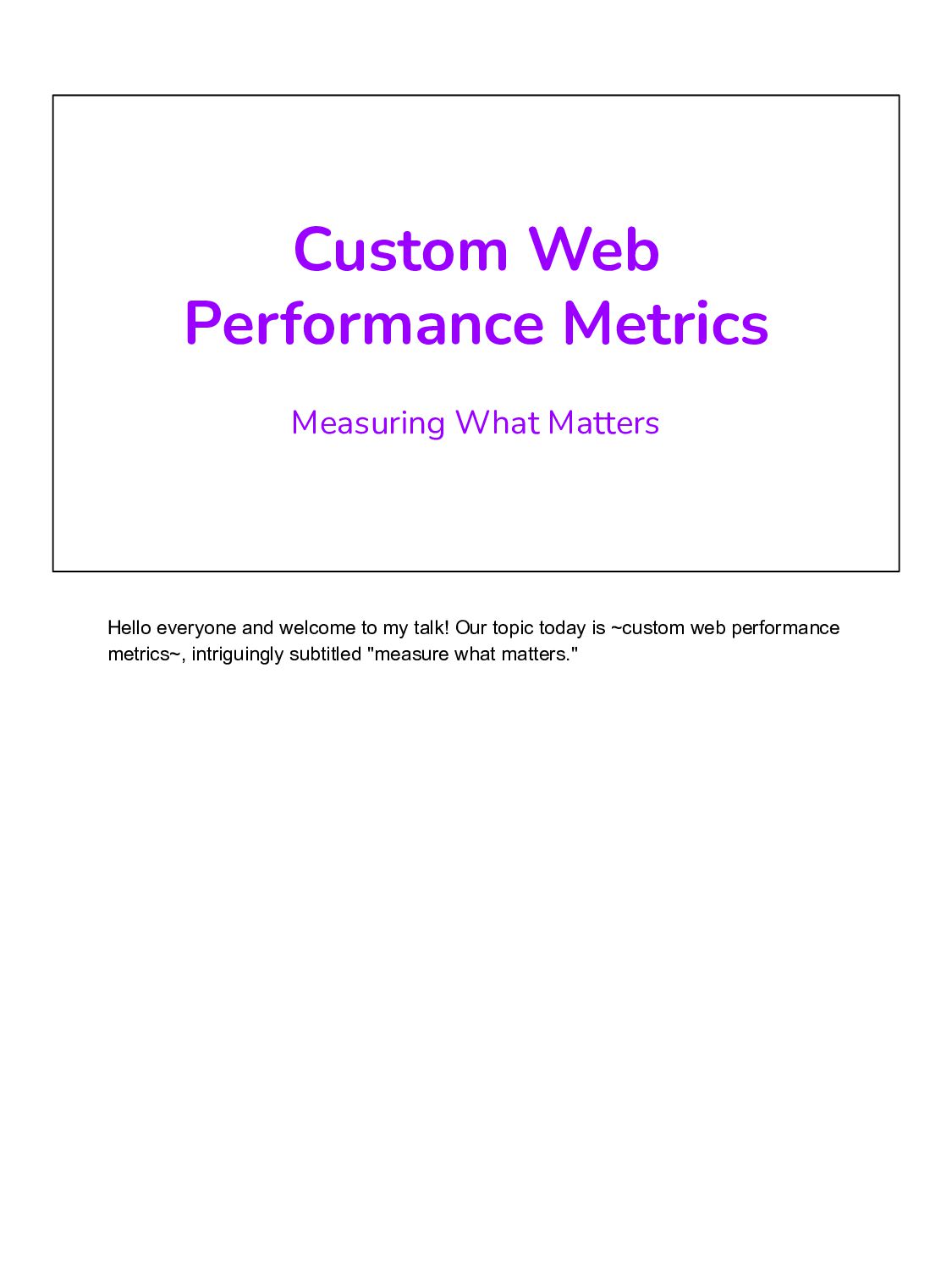 Custom Web Performance Metrics

Measuring What Matters

Hello everyone and welcome to my talk! Our topic today is ~custom web performance metrics~, intriguingly subtitled "measure what matters."